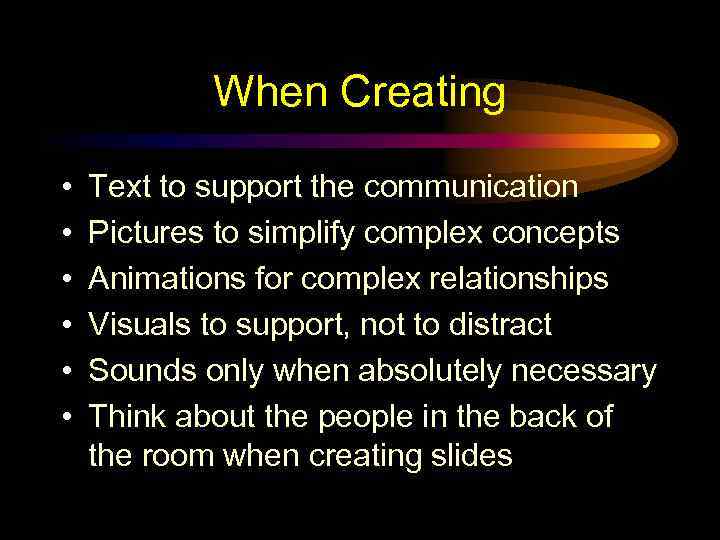 When Creating

• Text to support the communication
• Pictures to simplify complex concepts
• Animations for complex relationships
• Visuals to support, not to distract
• Sounds only when absolutely necessary
• Think about the people in the back of the room when creating slides